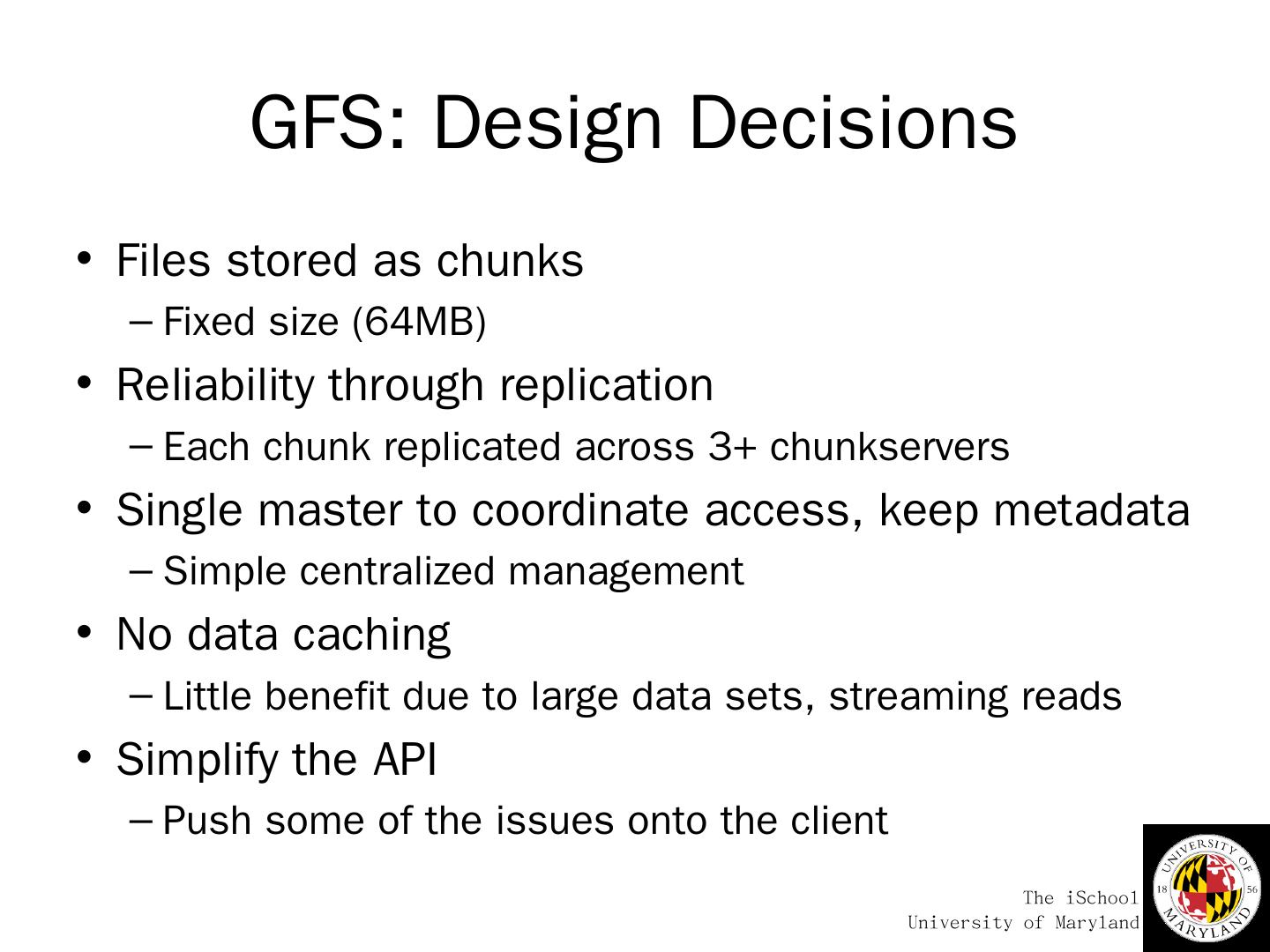 GFS: Design Decisions

• Files stored as chunks
– Fixed size (64MB)
• Reliability through replication
– Each chunk replicated across 3+ chunkservers
• Single master to coordinate access, keep metadata
– Simple centralized management
• No data caching
– Little benefit due to large data sets, streaming reads
• Simplify the API
– Push some of the issues onto the client

The iSchool
University of Maryland

UNIVERSITY OF MARYLAND 18 56